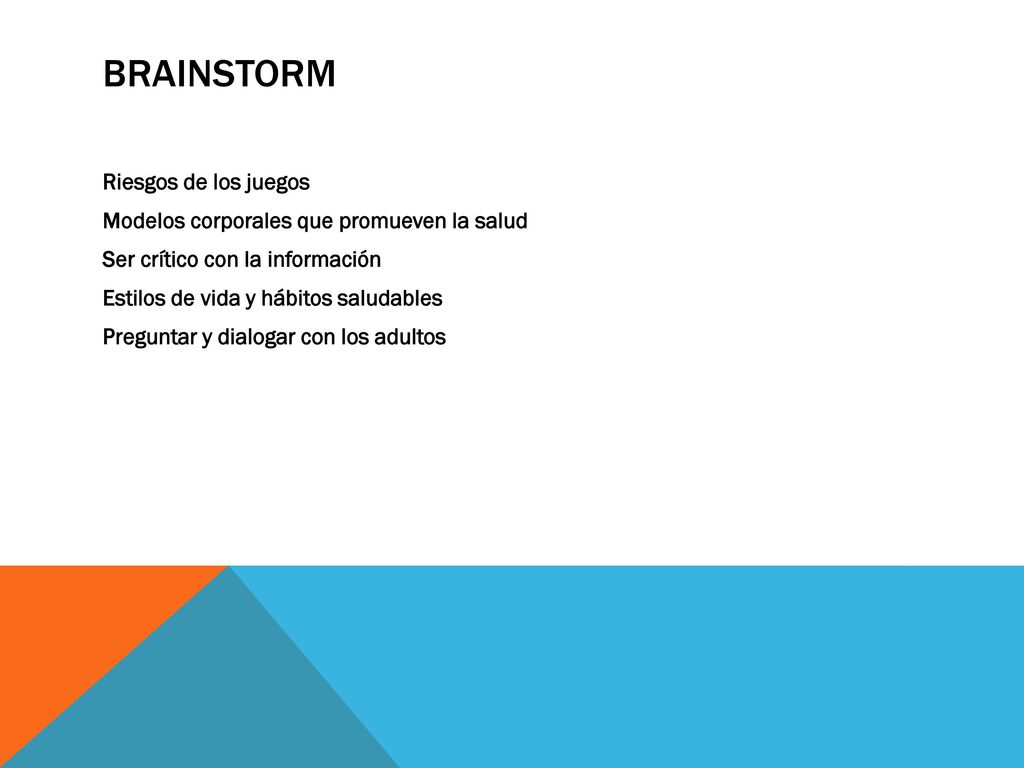 BRAINSTORM

Riesgos de los juegos

Modelos corporales que promueven la salud

Ser crítico con la información

Estilos de vida y hábitos saludables

Preguntar y dialogar con los adultos